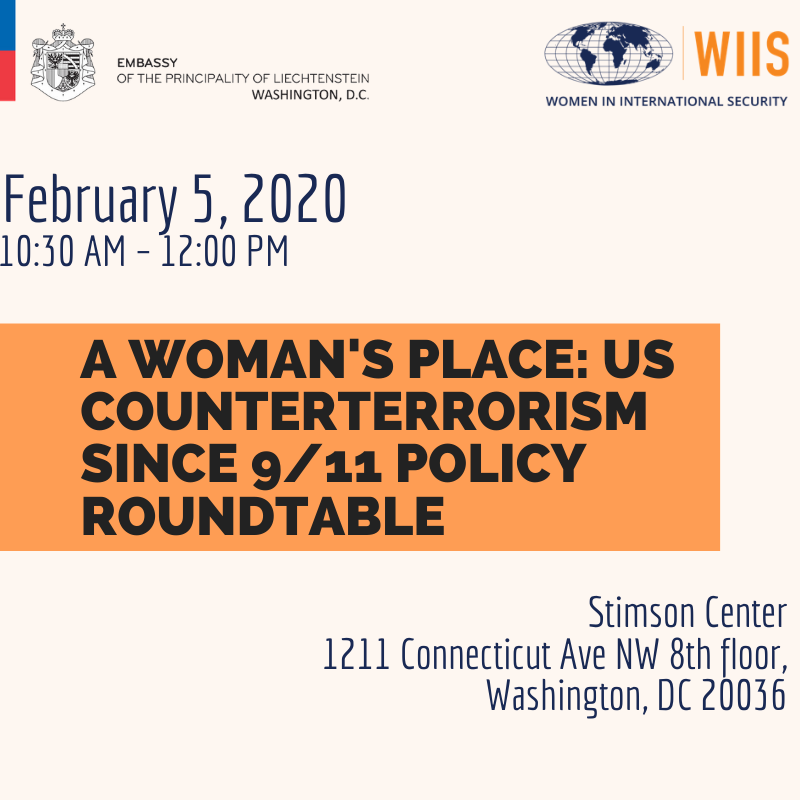 EMBASSY
OF THE PRINCIPALITY OF LIECHTENSTEIN
WASHINGTON, D.C.

WIIS
WOMEN IN INTERNATIONAL SECURITY

February 5, 2020
10:30 AM - 12:00 PM

A WOMAN'S PLACE: US COUNTERTERRORISM SINCE 9/11 POLICY ROUNDTABLE

Stimson Center
1211 Connecticut Ave NW 8th floor,
Washington, DC 20036